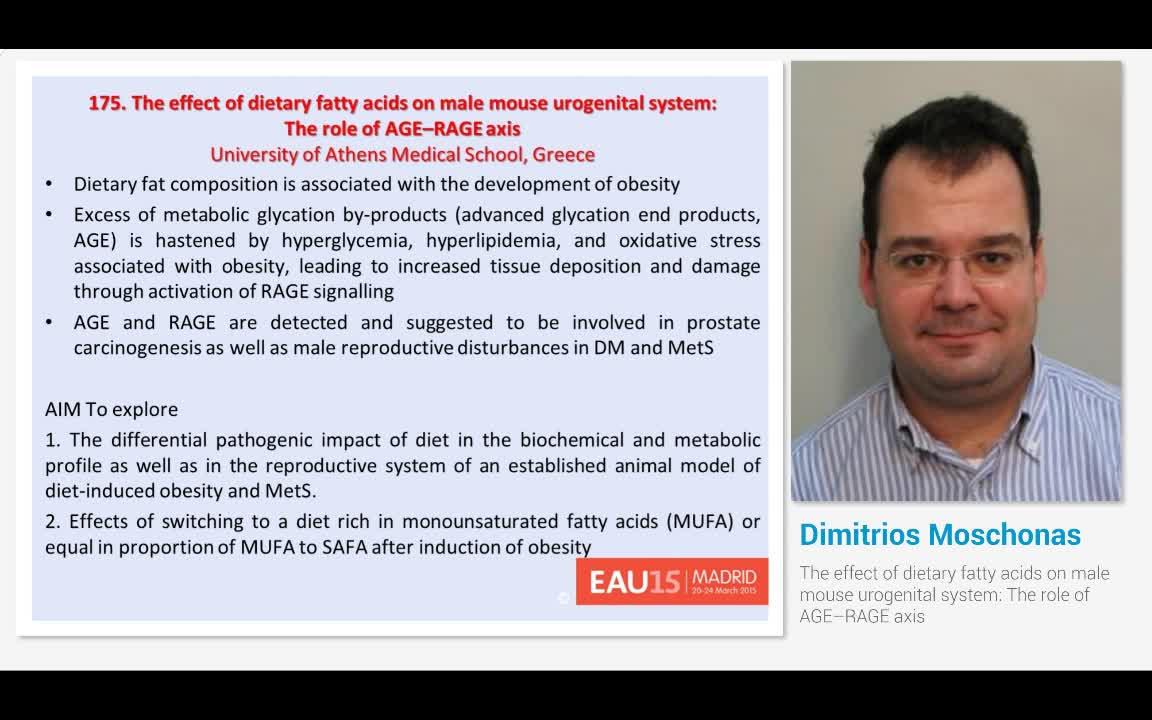 175. The effect of dietary fatty acids on male mouse urogenital system: The role of AGE–RAGE axis
University of Athens Medical School, Greece

• Dietary fat composition is associated with the development of obesity
• Excess of metabolic glycation by-products (advanced glycation end products, AGE) is hastened by hyperglycemia, hyperlipidemia, and oxidative stress associated with obesity, leading to increased tissue deposition and damage through activation of RAGE signalling
• AGE and RAGE are detected and suggested to be involved in prostate carcinogenesis as well as male reproductive disturbances in DM and MetS

AIM To explore
1. The differential pathogenic impact of diet in the biochemical and metabolic profile as well as in the reproductive system of an established animal model of diet-induced obesity and MetS.
2. Effects of switching to a diet rich in monounsaturated fatty acids (MUFA) or equal in proportion of MUFA to SAFA after induction of obesity

© EAU15 MADRID 20-24 March 2015

Dimitrios Moschonas
The effect of dietary fatty acids on male mouse urogenital system: The role of AGE–RAGE axis